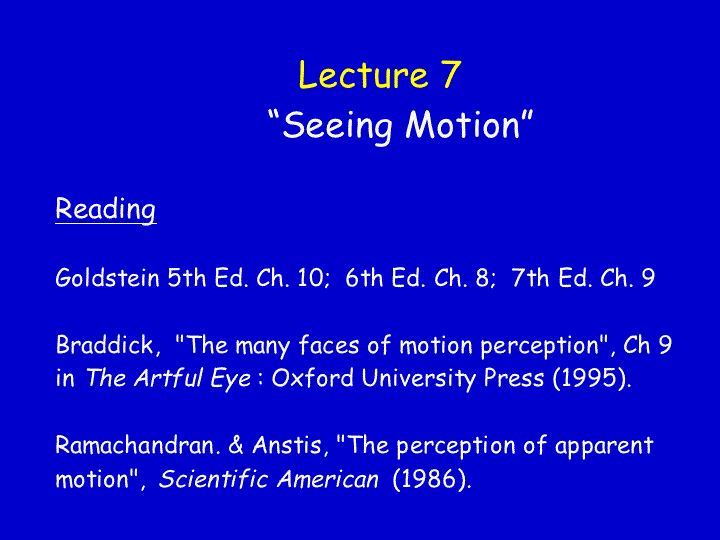 Lecture 7
“Seeing Motion”

Reading

Goldstein 5th Ed. Ch. 10; 6th Ed. Ch. 8; 7th Ed. Ch. 9

Braddick, "The many faces of motion perception", Ch 9 in The Artful Eye : Oxford University Press (1995).

Ramachandran. & Anstis, "The perception of apparent motion", Scientific American (1986).